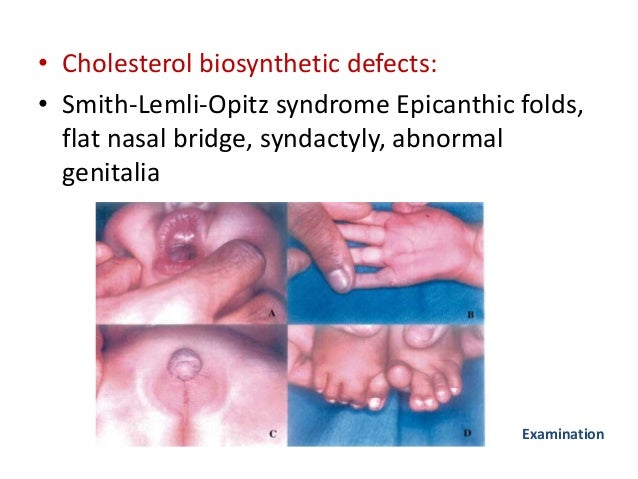 • Cholesterol biosynthetic defects:
• Smith-Lemli-Opitz syndrome Epicanthic folds, flat nasal bridge, syndactyly, abnormal genitalia

A
B
C
D

Examination